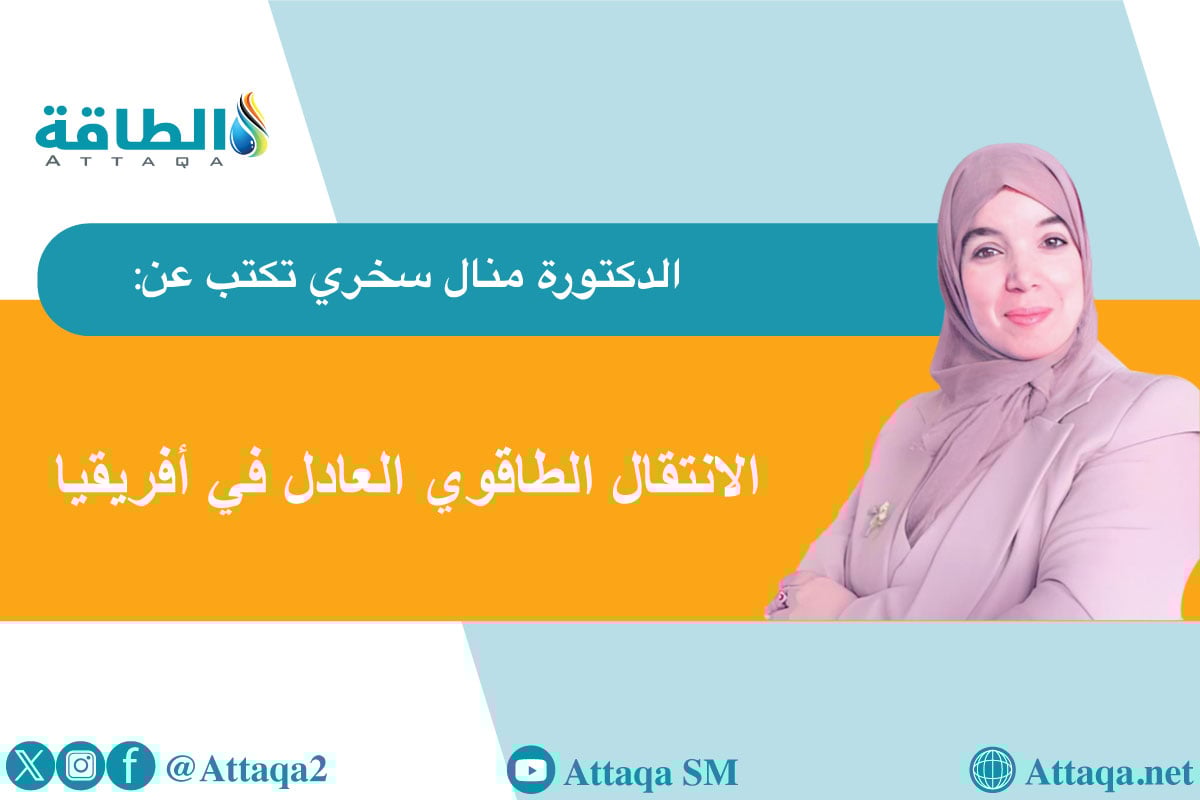 الطاقة
ATTAQA

الدكتورة منال سخري تكتب عن:

الانتقال الطاقوي العادل في أفريقيا

@Attaqa2
Attaqa SM
Attaqa.net